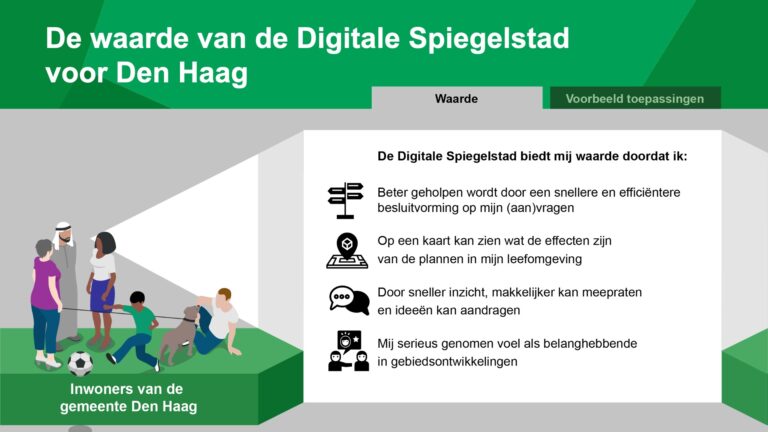 De waarde van de Digitale Spiegelstad voor Den Haag

Waarde

Voorbeeld toepassingen

De Digitale Spiegelstad biedt mij waarde doordat ik:

Beter geholpen wordt door een snellere en efficiëntere besluitvorming op mijn (aan)vragen

Op een kaart kan zien wat de effecten zijn van de plannen in mijn leefomgeving

Door sneller inzicht, makkelijker kan meepraten en ideeën kan aandragen

Mij serieus genomen voel als belanghebbende in gebiedsontwikkelingen

Inwoners van de gemeente Den Haag